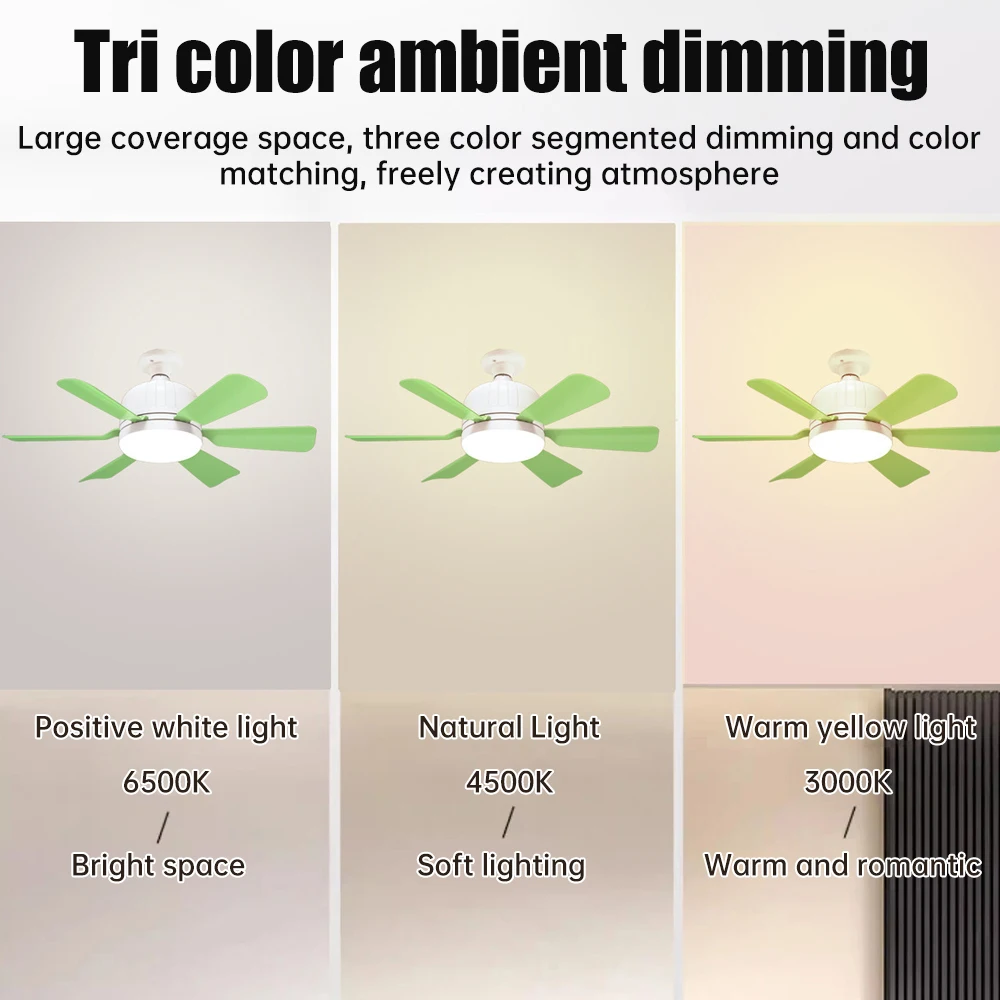 Tri color ambient dimming

Large coverage space, three color segmented dimming and color matching, freely creating atmosphere

Positive white light
6500K
/
Bright space

Natural Light
4500K
/
Soft lighting

Warm yellow light
3000K
/
Warm and romantic